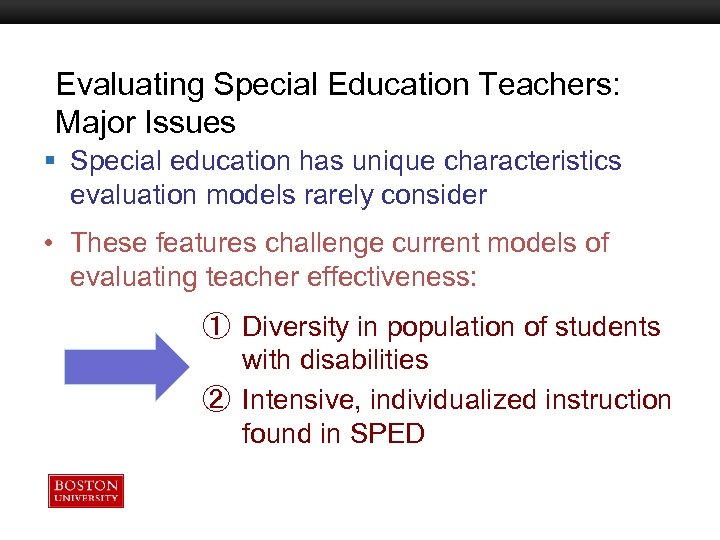 Evaluating Special Education Teachers: Major Issues

▪ Special education has unique characteristics evaluation models rarely consider

• These features challenge current models of evaluating teacher effectiveness:

① Diversity in population of students with disabilities

② Intensive, individualized instruction found in SPED

BOSTON UNIVERSITY